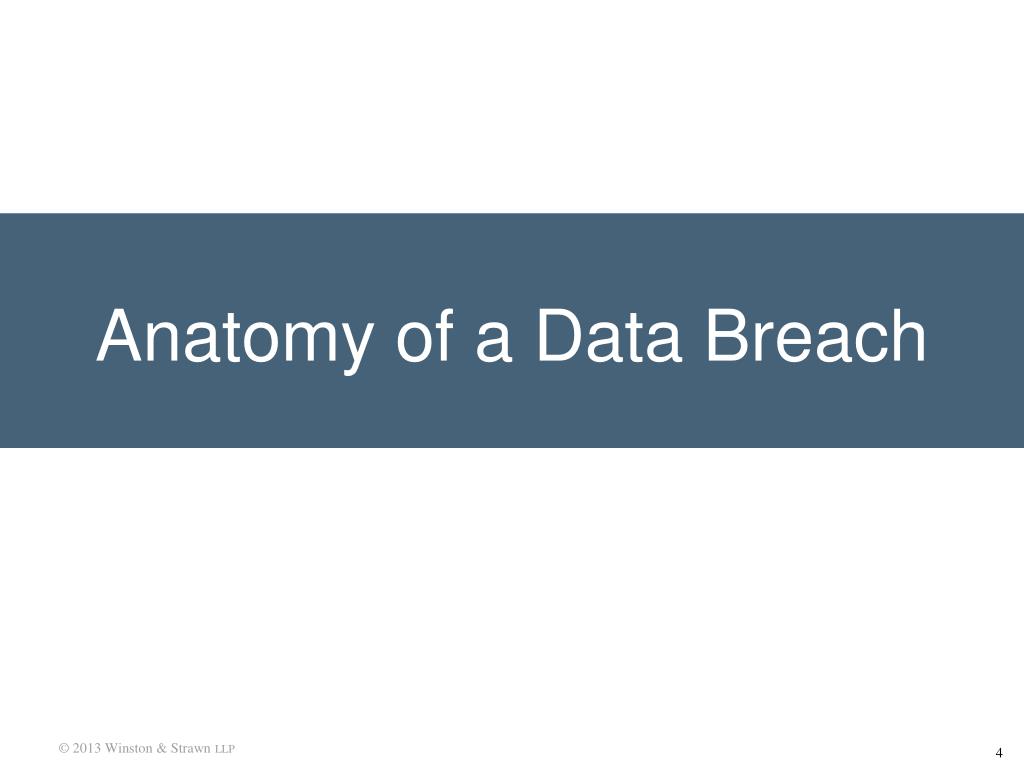 Anatomy of a Data Breach

© 2013 Winston & Strawn LLP

4